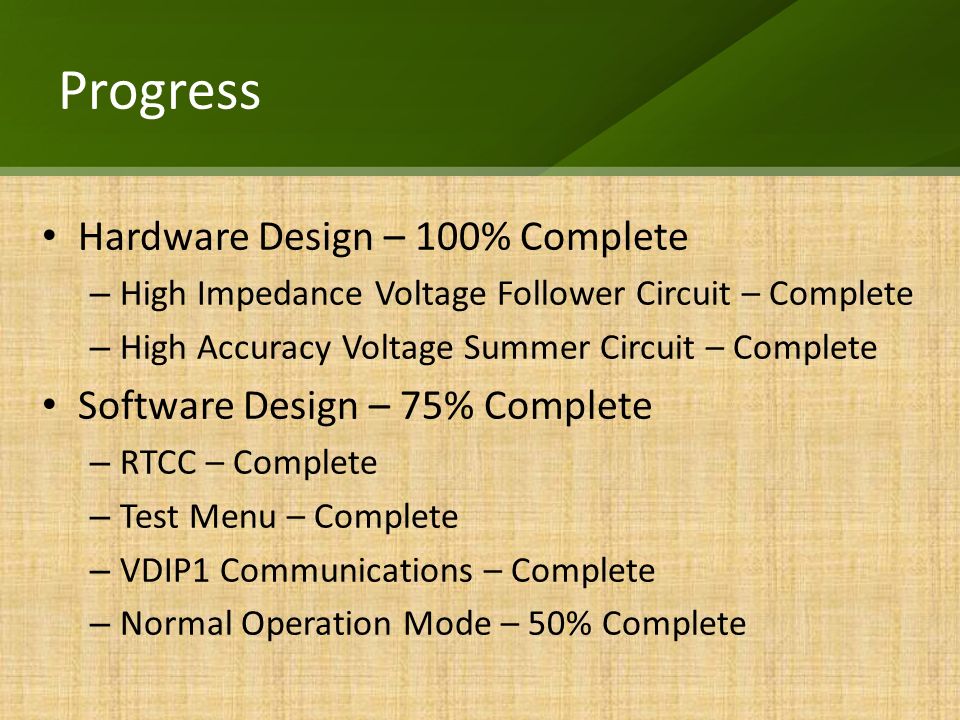 Progress

• Hardware Design – 100% Complete
– High Impedance Voltage Follower Circuit – Complete
– High Accuracy Voltage Summer Circuit – Complete

• Software Design – 75% Complete
– RTCC – Complete
– Test Menu – Complete
– VDIP1 Communications – Complete
– Normal Operation Mode – 50% Complete